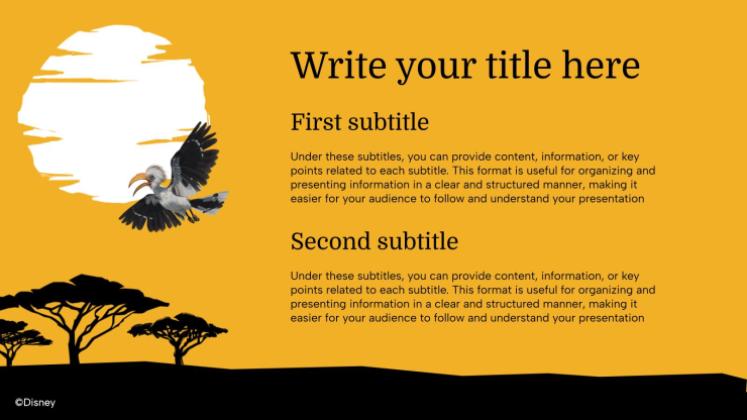 Write your title here

First subtitle

Under these subtitles, you can provide content, information, or key points related to each subtitle. This format is useful for organizing and presenting information in a clear and structured manner, making it easier for your audience to follow and understand your presentation

Second subtitle

Under these subtitles, you can provide content, information, or key points related to each subtitle. This format is useful for organizing and presenting information in a clear and structured manner, making it easier for your audience to follow and understand your presentation

©Disney